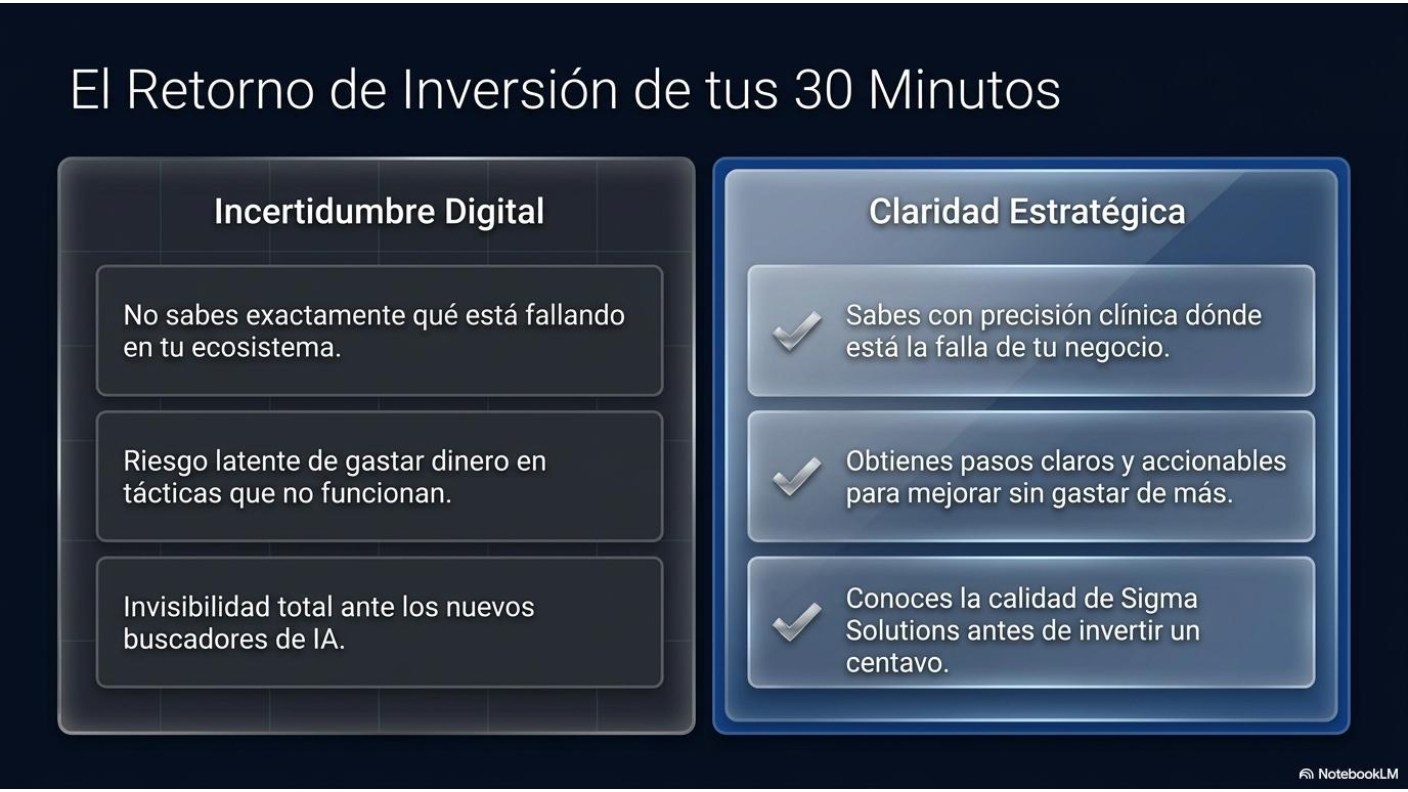 El Retorno de Inversión de tus 30 Minutos

Incertidumbre Digital

No sabes exactamente qué está fallando en tu ecosistema.

Riesgo latente de gastar dinero en tácticas que no funcionan.

Invisibilidad total ante los nuevos buscadores de IA.

Claridad Estratégica

Sabes con precisión clínica dónde está la falla de tu negocio.

Obtienes pasos claros y accionables para mejorar sin gastar de más.

Conoces la calidad de Sigma Solutions antes de invertir un centavo.

NotebookLM